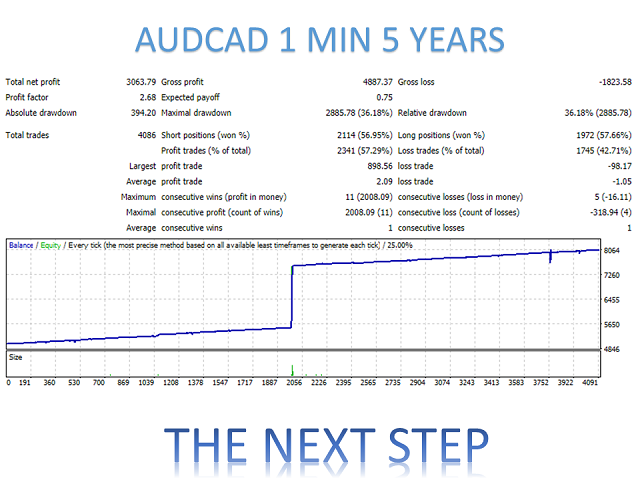 AUDCAD 1 MIN 5 YEARS

| | | | | | |
|---|---|---|---|---|---|
| Total net profit | 3063.79 | Gross profit | 4887.37 | Gross loss | -1823.58 |
| Profit factor | 2.68 | Expected payoff | 0.75 | | |
| Absolute drawdown | 394.20 | Maximal drawdown | 2885.78 (36.18%) | Relative drawdown | 36.18% (2885.78) |
| Total trades | 4086 | Short positions (won %) | 2114 (56.95%) | Long positions (won %) | 1972 (57.66%) |
| | | Profit trades (% of total) | 2341 (57.29%) | Loss trades (% of total) | 1745 (42.71%) |
| | Largest | profit trade | 898.56 | loss trade | -98.17 |
| | Average | profit trade | 2.09 | loss trade | -1.05 |
| | Maximum | consecutive wins (profit in money) | 11 (2008.09) | consecutive losses (loss in money) | 5 (-16.11) |
| | Maximal | consecutive profit (count of wins) | 2008.09 (11) | consecutive loss (count of losses) | -318.94 (4) |
| | Average | consecutive wins | 1 | consecutive losses | 1 |

Balance / Equity / Every tick (the most precise method based on all available least timeframes to generate each tick) / 25.00%

8064
7260
6455
5650
4846

Size

0 191 360 530 700 869 1039 1208 1378 1547 1717 1887 2056 2226 2395 2565 2735 2904 3074 3243 3413 3583 3752 3922 4091

THE NEXT STEP